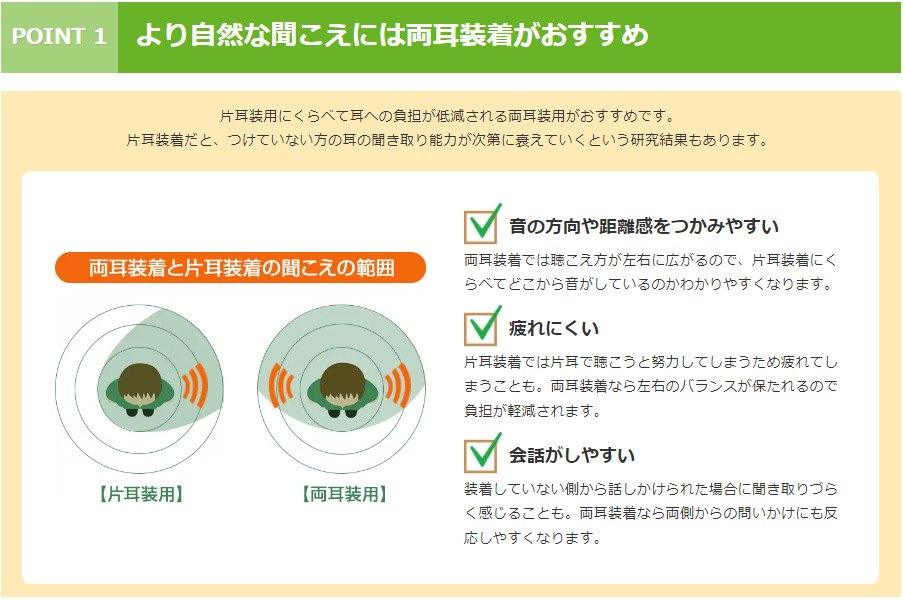 POINT 1 より自然な聞こえには両耳装着がおすすめ

片耳装用にくらべて耳への負担が低減される両耳装用がおすすめです。
片耳装着だと、つけていない方の耳の聞き取り能力が次第に衰えていくという研究結果もあります。

両耳装着と片耳装着の聞こえの範囲

【片耳装用】

【両耳装用】

音の方向や距離感をつかみやすい

両耳装着では聴こえ方が左右に広がるので、片耳装着にくらべてどこから音がしているのかわかりやすくなります。

疲れにくい

片耳装着では片耳で聴こうと努力してしまうため疲れてしまうことも。両耳装着なら左右のバランスが保たれるので負担が軽減されます。

会話がしやすい

装着していない側から話しかけられた場合に聞き取りづらく感じることも。両耳装着なら両側からの問いかけにも反応しやすくなります。